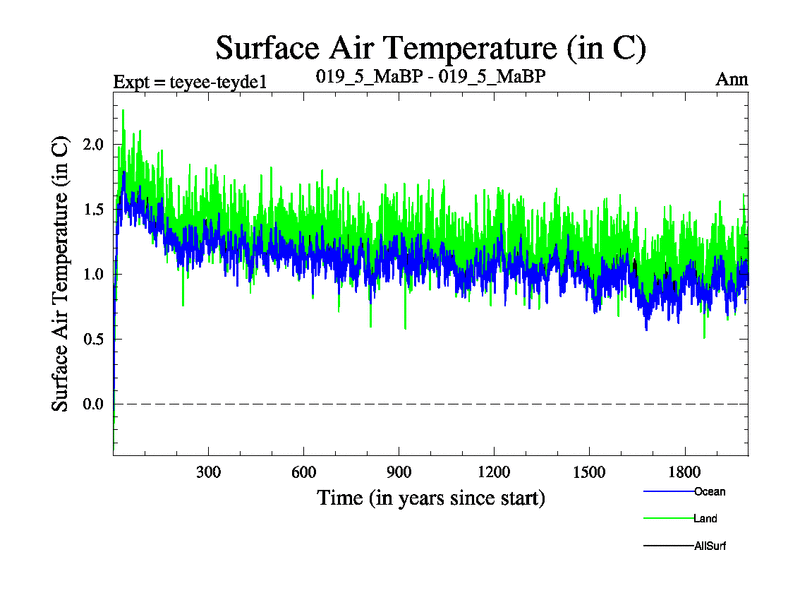 Surface Air Temperature (in C)

Expt = teyee-teyde1 019_5_MaBP - 019_5_MaBP Ann

Surface Air Temperature (in C)

2.0
1.5
1.0
0.5
0.0

300 600 900 1200 1500 1800

Time (in years since start)

Ocean
Land
AllSurf